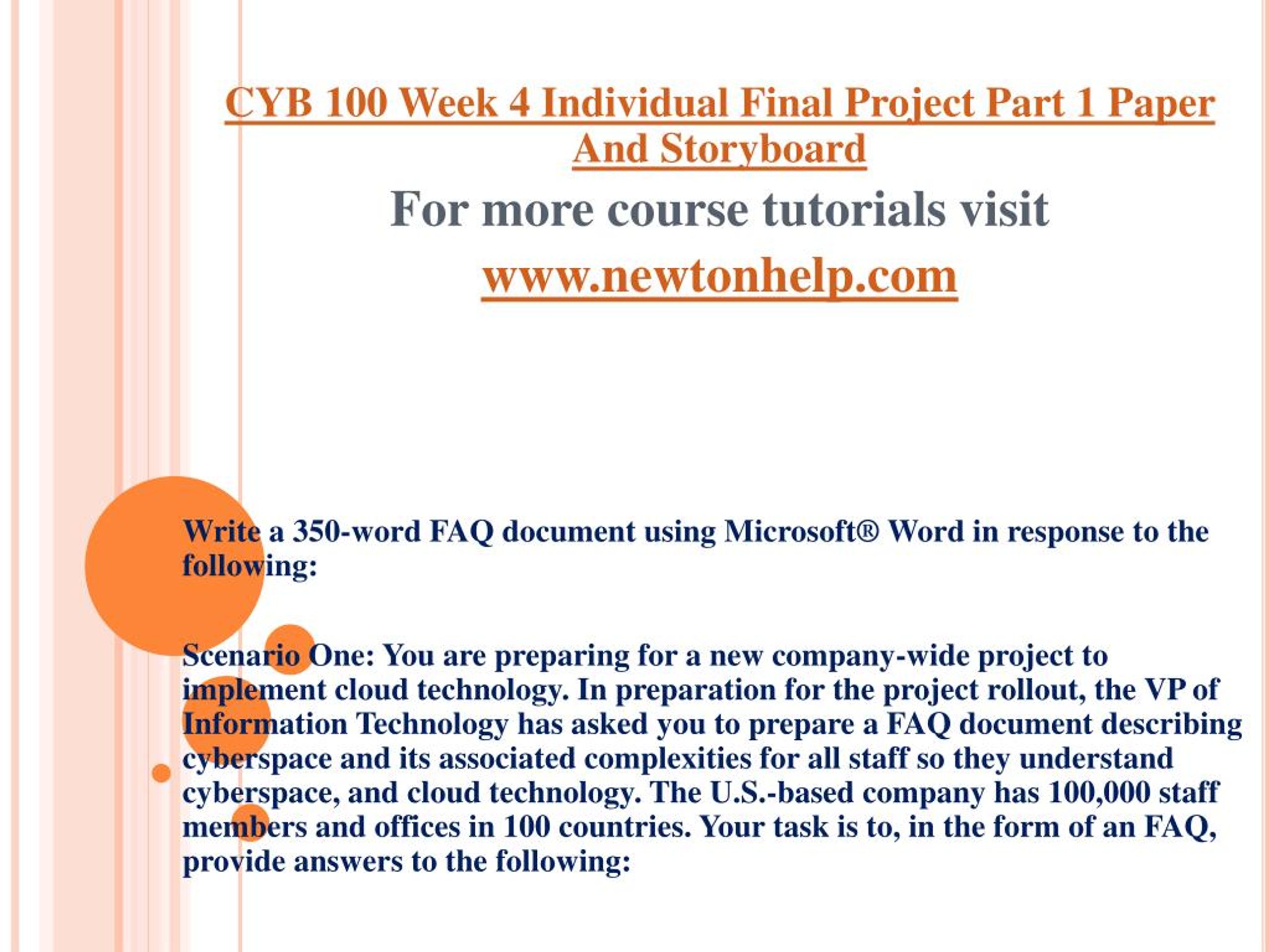 CYB 100 Week 4 Individual Final Project Part 1 Paper And Storyboard

For more course tutorials visit

www.newtonhelp.com

Write a 350-word FAQ document using Microsoft® Word in response to the following:

Scenario One: You are preparing for a new company-wide project to implement cloud technology. In preparation for the project rollout, the VP of Information Technology has asked you to prepare a FAQ document describing cyberspace and its associated complexities for all staff so they understand cyberspace, and cloud technology. The U.S.-based company has 100,000 staff members and offices in 100 countries. Your task is to, in the form of an FAQ, provide answers to the following: